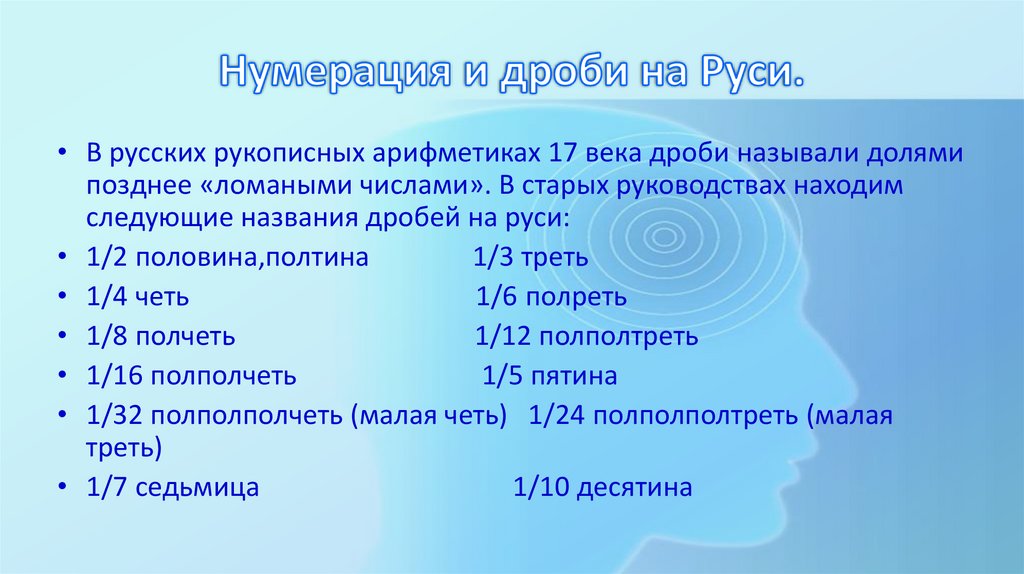 Нумерация и дроби на Руси.

• В русских рукописных арифметиках 17 века дроби называли долями позднее «ломаными числами». В старых руководствах находим следующие названия дробей на руси:
• 1/2 половина,полтина 1/3 треть
• 1/4 четь 1/6 полреть
• 1/8 полчеть 1/12 полполтреть
• 1/16 полполчеть 1/5 пятина
• 1/32 полполполчеть (малая четь) 1/24 полполполтреть (малая треть)
• 1/7 седьмица 1/10 десятина